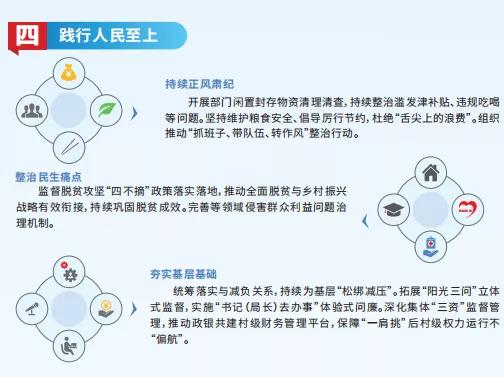 四 践行人民至上

持续正风肃纪

开展部门闲置封存物资清理清查，持续整治滥发津补贴、违规吃喝等问题。坚持维护粮食安全、倡导厉行节约，杜绝“舌尖上的浪费”。组织推动“抓班子、带队伍、转作风”整治行动。

整治民生痛点

监督脱贫攻坚“四不摘”政策落实落地，推动全面脱贫与乡村振兴战略有效衔接，持续巩固脱贫成效。完善等领域侵害群众利益问题治理机制。

夯实基层基础

统筹落实与减负关系，持续为基层“松绑减压”。拓展“阳光三问”立体式监督，实施“书记（局长）去办事”体验式问廉。深化集体“三资”监督管理，推动政银共建村级财务管理平台，保障“一肩挑”后村级权力运行不“偏航”。